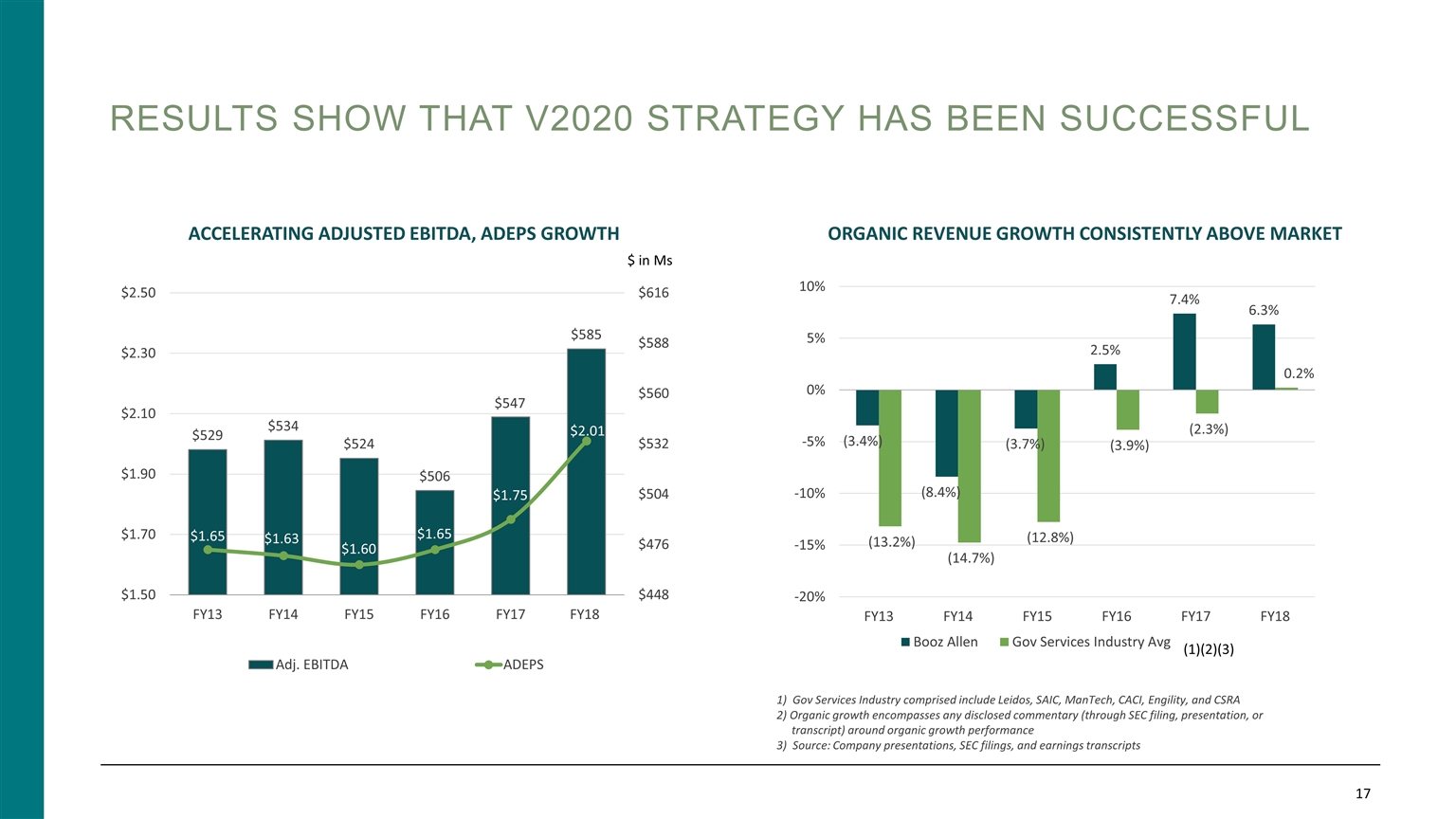 RESULTS SHOW THAT V2020 STRATEGY HAS BEEN SUCCESSFUL

ACCELERATING ADJUSTED EBITDA, ADEPS GROWTH

$ in Ms

$2.50
$2.30
$2.10
$1.90
$1.70
$1.50

$616
$588
$560
$532
$504
$476
$448

$529
$534
$524
$506
$547
$585

$1.65
$1.63
$1.60
$1.65
$1.75
$2.01

FY13 FY14 FY15 FY16 FY17 FY18

Adj. EBITDA
ADEPS

ORGANIC REVENUE GROWTH CONSISTENTLY ABOVE MARKET

10%
5%
0%
-5%
-10%
-15%
-20%

(3.4%)
(13.2%)
(8.4%)
(14.7%)
(3.7%)
(12.8%)
2.5%
(3.9%)
7.4%
(2.3%)
6.3%
0.2%

FY13 FY14 FY15 FY16 FY17 FY18

Booz Allen
Gov Services Industry Avg
(1)(2)(3)

1) Gov Services Industry comprised include Leidos, SAIC, ManTech, CACI, Engility, and CSRA
2) Organic growth encompasses any disclosed commentary (through SEC filing, presentation, or transcript) around organic growth performance
3) Source: Company presentations, SEC filings, and earnings transcripts

17